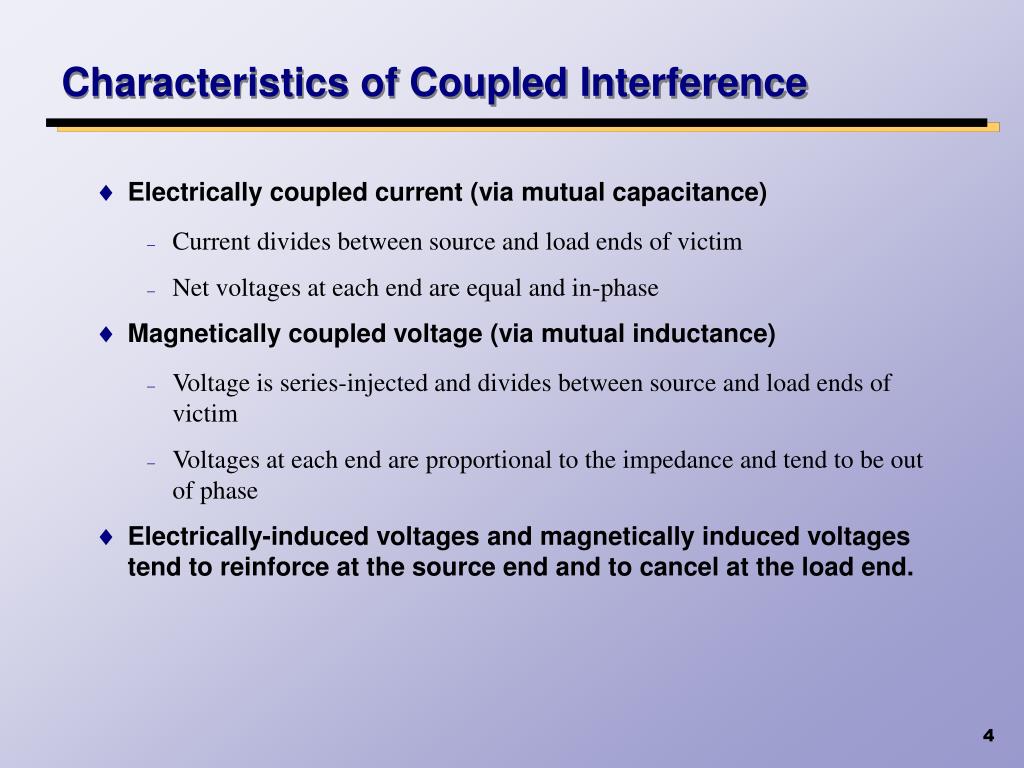 Characteristics of Coupled Interference

♦ Electrically coupled current (via mutual capacitance)

– Current divides between source and load ends of victim

– Net voltages at each end are equal and in-phase

♦ Magnetically coupled voltage (via mutual inductance)

– Voltage is series-injected and divides between source and load ends of victim

– Voltages at each end are proportional to the impedance and tend to be out of phase

♦ Electrically-induced voltages and magnetically induced voltages tend to reinforce at the source end and to cancel at the load end.

4